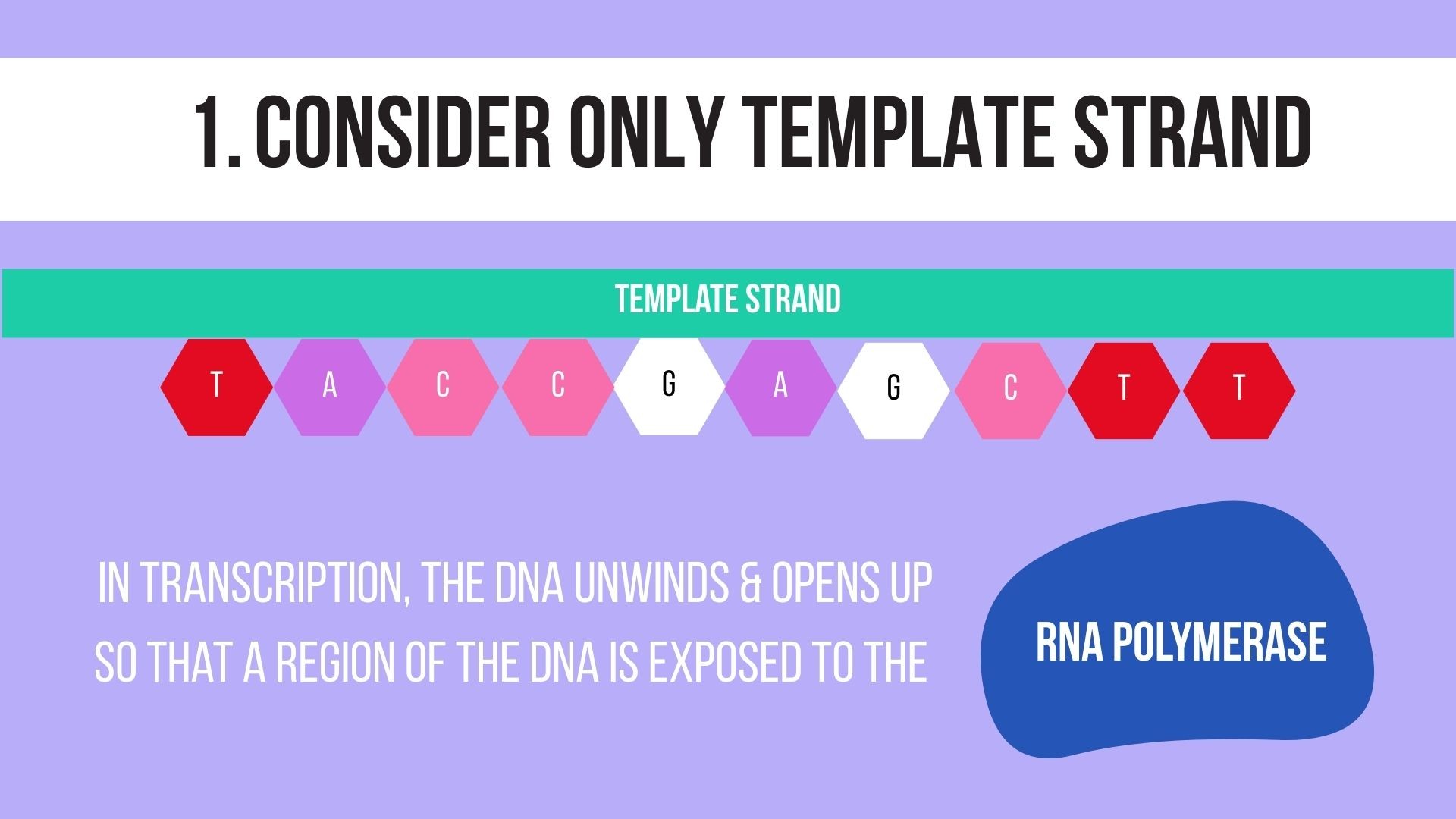 1. CONSIDER ONLY TEMPLATE STRAND

TEMPLATE STRAND

T A C C G A G C T T

IN TRANSCRIPTION, THE DNA UNWINDS & OPENS UP SO THAT A REGION OF THE DNA IS EXPOSED TO THE

RNA POLYMERASE